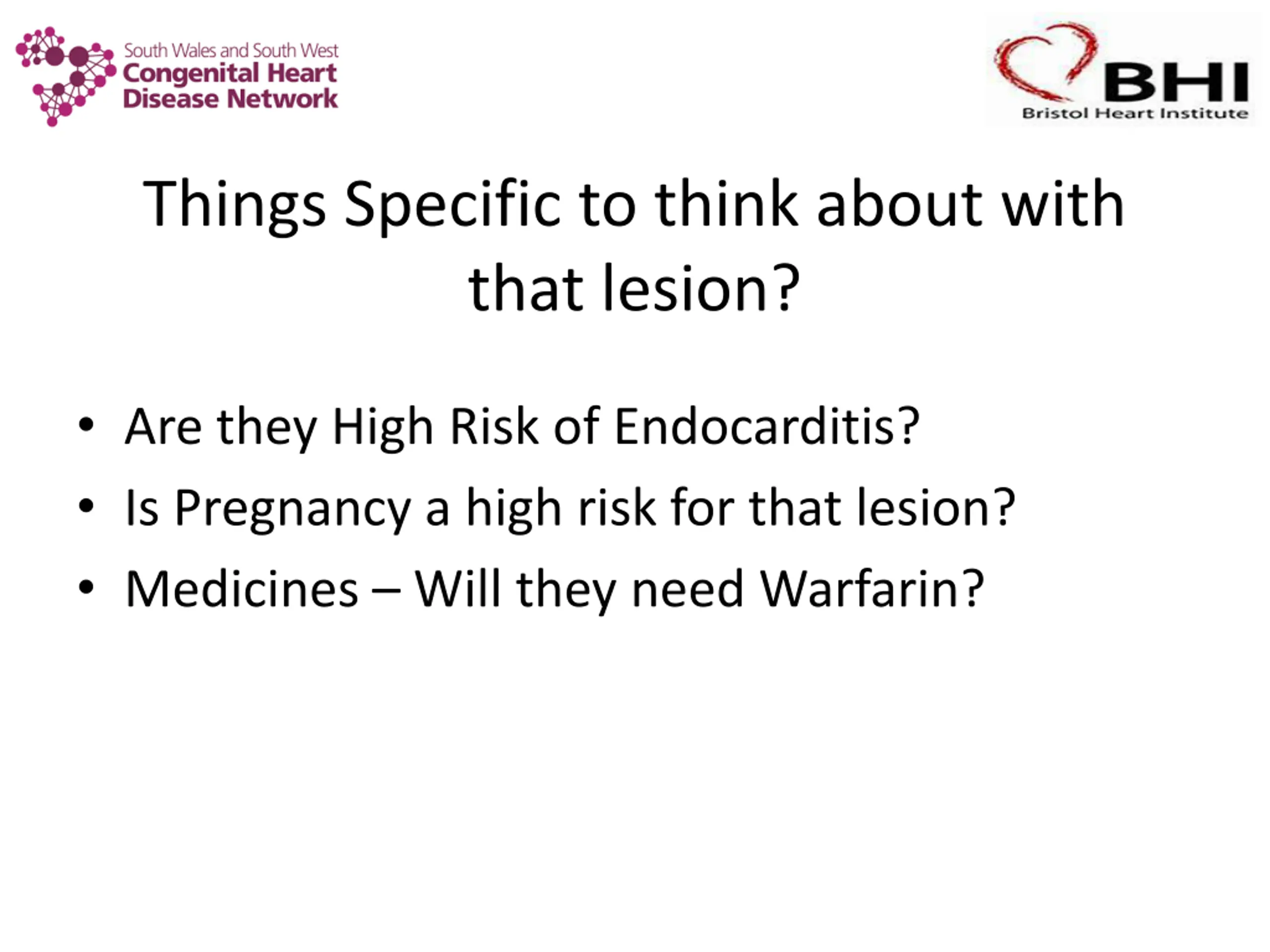 South Wales and South West
Congenital Heart
Disease Network

BHI
Bristol Heart Institute

Things Specific to think about with that lesion?

• Are they High Risk of Endocarditis?
• Is Pregnancy a high risk for that lesion?
• Medicines – Will they need Warfarin?